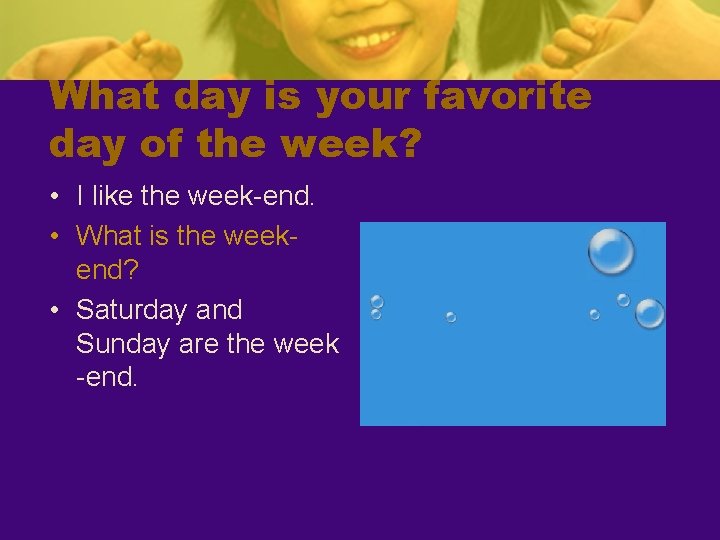 What day is your favorite day of the week?

• I like the week-end.
• What is the week-end?
• Saturday and Sunday are the week -end.